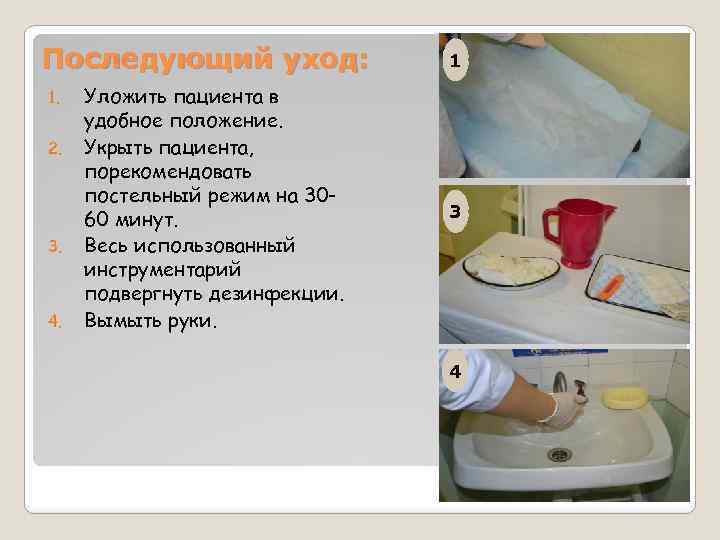 Последующий уход:

1. Уложить пациента в удобное положение.
2. Укрыть пациента, порекомендовать постельный режим на 30-60 минут.
3. Весь использованный инструментарий подвергнуть дезинфекции.
4. Вымыть руки.

1

3

4